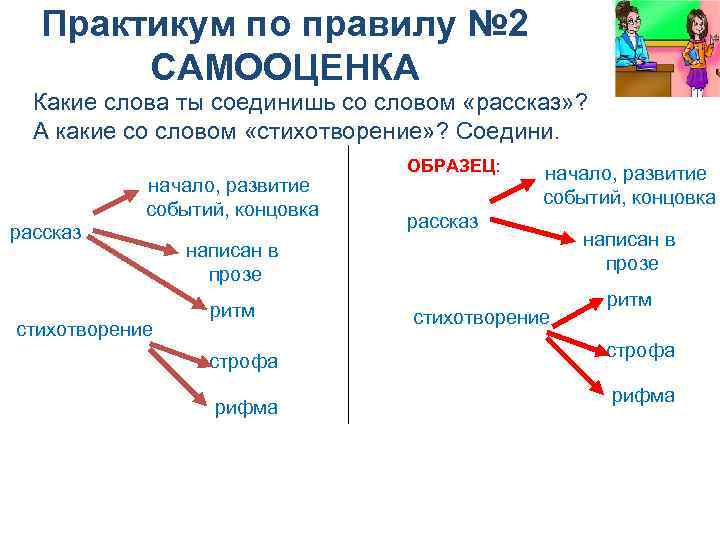 Практикум по правилу №2
САМООЦЕНКА

Какие слова ты соединишь со словом «рассказ»? А какие со словом «стихотворение»? Соедини.

рассказ

начало, развитие событий, концовка

написан в прозе

ритм

стихотворение

строфа

рифма

ОБРАЗЕЦ:

рассказ

начало, развитие событий, концовка

написан в прозе

стихотворение

ритм

строфа

рифма